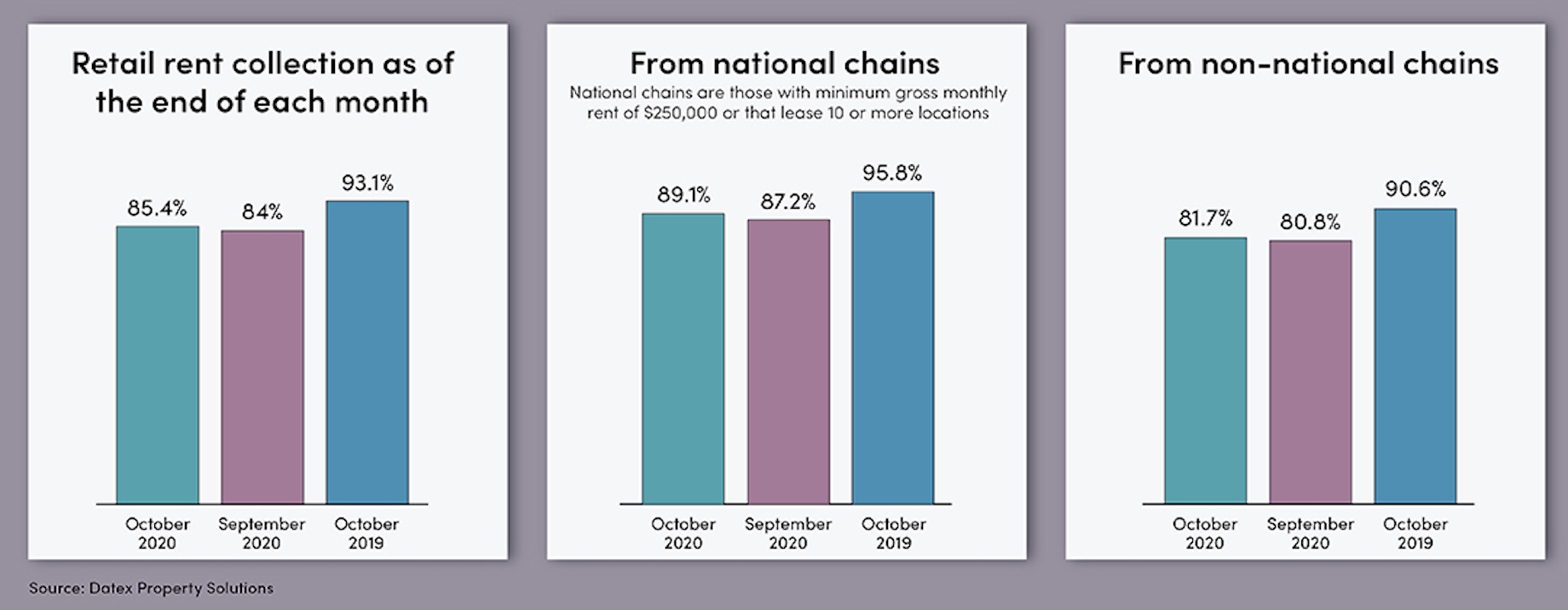 Retail rent collection as of the end of each month

85.4%
84%
93.1%

October 2020
September 2020
October 2019

From national chains

National chains are those with minimum gross monthly rent of $250,000 or that lease 10 or more locations

89.1%
87.2%
95.8%

October 2020
September 2020
October 2019

From non-national chains

81.7%
80.8%
90.6%

October 2020
September 2020
October 2019

Source: Datex Property Solutions